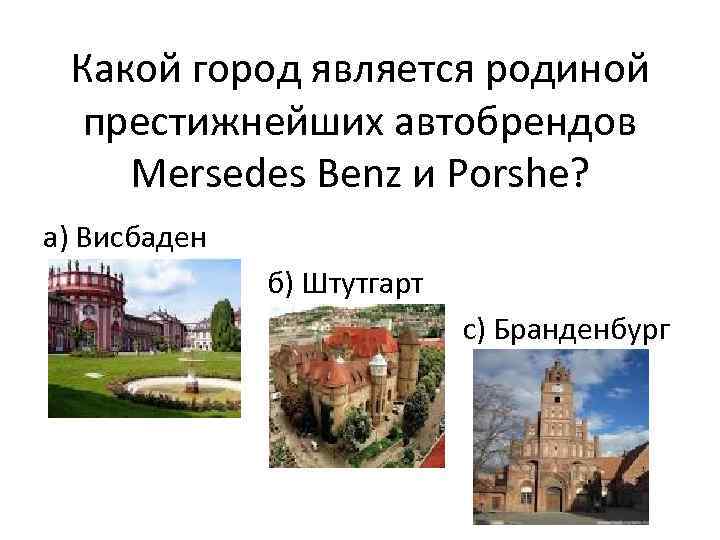 Какой город является родиной престижнейших автобрендов Mersedes Benz и Porshe?

а) Висбаден

б) Штутгарт

с) Бранденбург